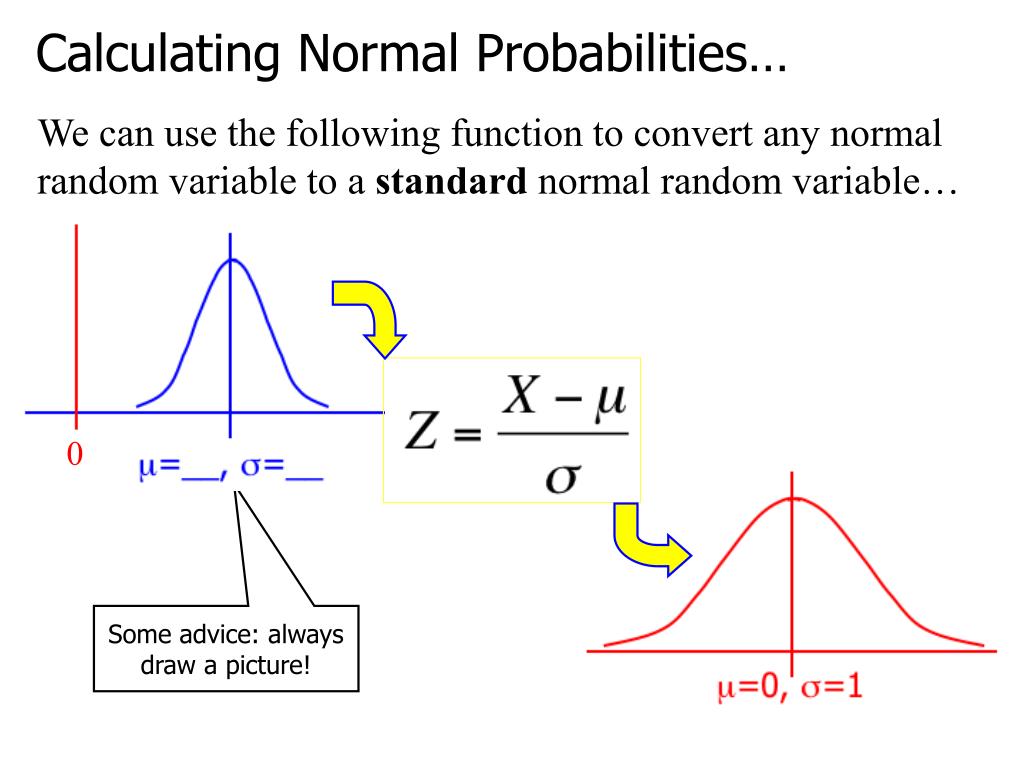 Calculating Normal Probabilities…

We can use the following function to convert any normal random variable to a **standard** normal random variable…

0

μ=__, σ=__

$Z = \frac{X - \mu}{\sigma}$

Some advice: always draw a picture!

μ=0, σ=1